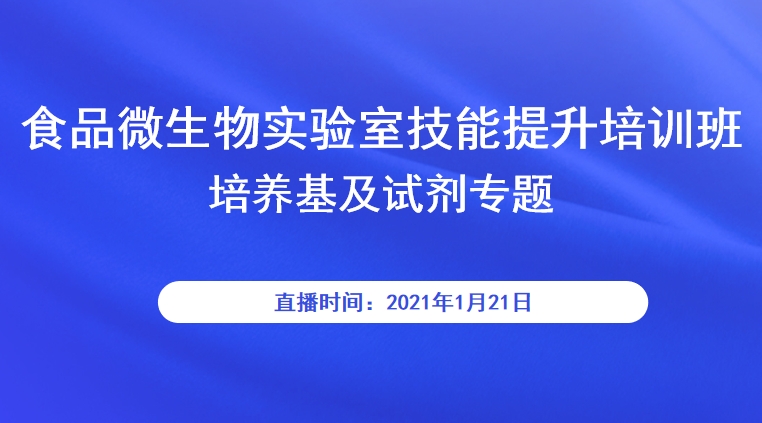 食品微生物实验室技能提升培训班
培养基及试剂专题

直播时间：2021年1月21日